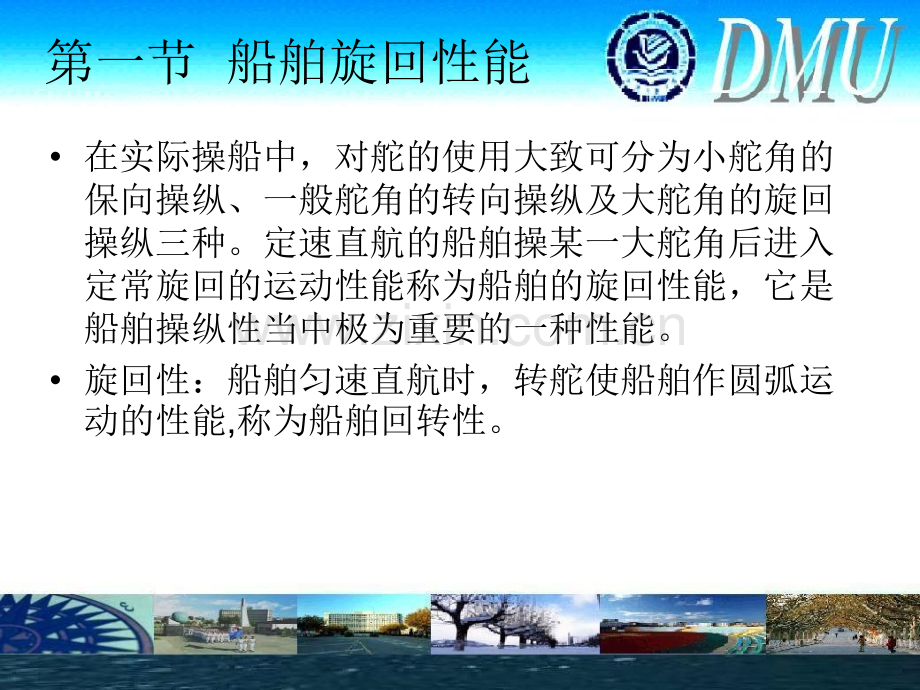 第一节 船舶旋回性能

DMU

• 在实际操船中，对舵的使用大致可分为小舵角的保向操纵、一般舵角的转向操纵及大舵角的旋回操纵三种。定速直航的船舶操某一大舵角后进入定常旋回的运动性能称为船舶的旋回性能，它是船舶操纵性当中极为重要的一种性能。

• 旋回性：船舶匀速直航时，转舵使船舶作圆弧运动的性能,称为船舶回转性。

www.zixin.com.cn